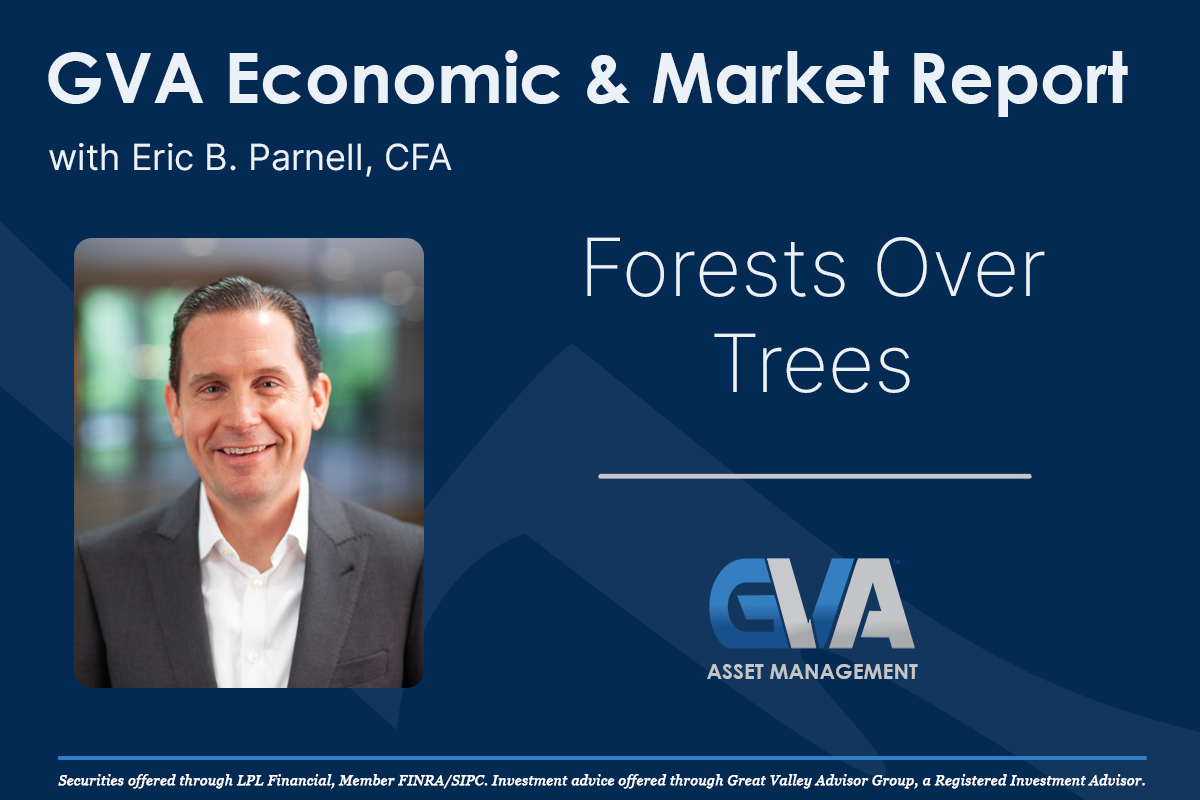 GVA Economic & Market Report

with Eric B. Parnell, CFA

Forests Over Trees

GVA

ASSET MANAGEMENT

Securities offered through LPL Financial, Member FINRA/SIPC. Investment advice offered through Great Valley Advisor Group, a Registered Investment Advisor.